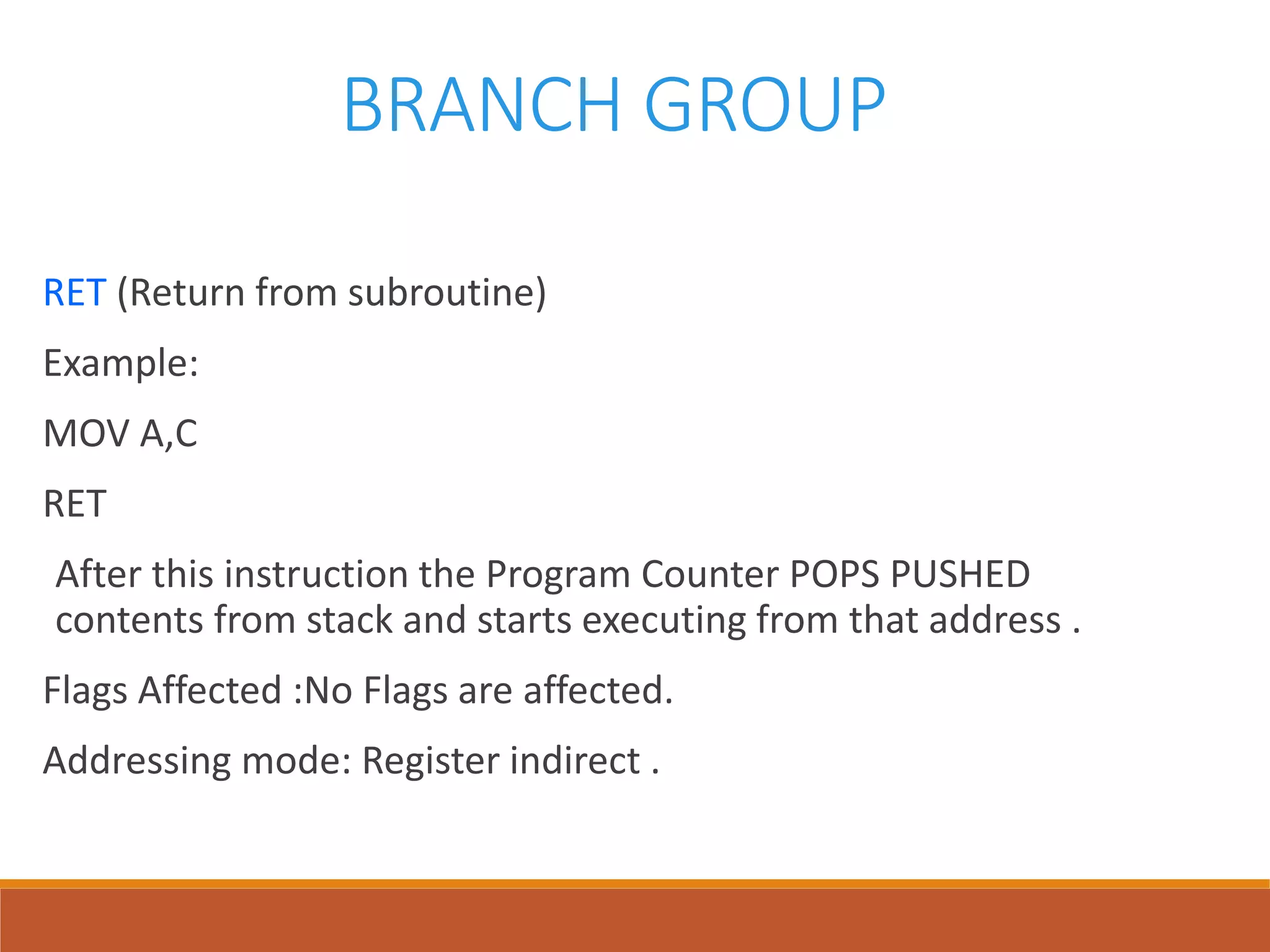 BRANCH GROUP

RET (Return from subroutine)

Example:

MOV A,C

RET

After this instruction the Program Counter POPS PUSHED contents from stack and starts executing from that address .

Flags Affected :No Flags are affected.

Addressing mode: Register indirect .